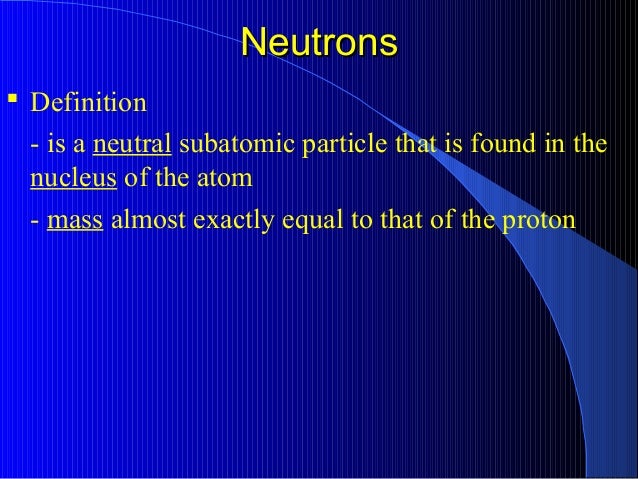 Neutrons

▪ Definition

- is a neutral subatomic particle that is found in the nucleus of the atom

- mass almost exactly equal to that of the proton